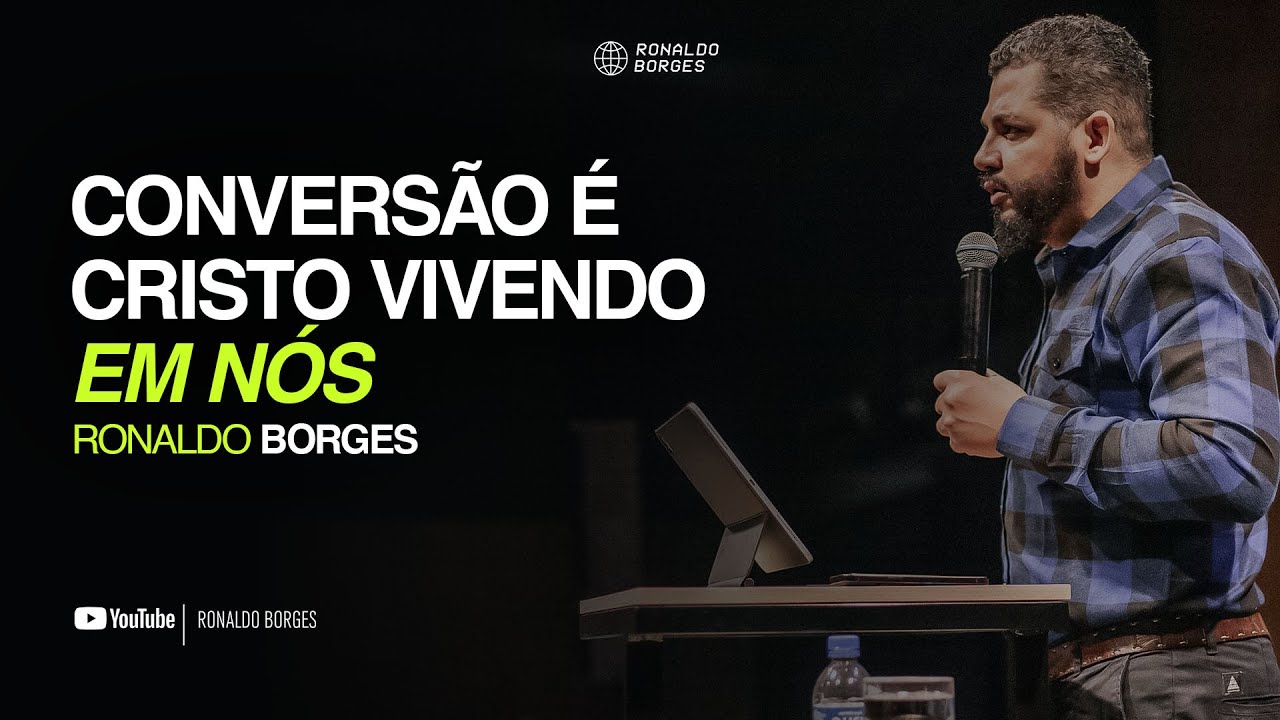 RONALDO BORGES

CONVERSÃO É CRISTO VIVENDO EM NÓS

RONALDO BORGES

YouTube | RONALDO BORGES